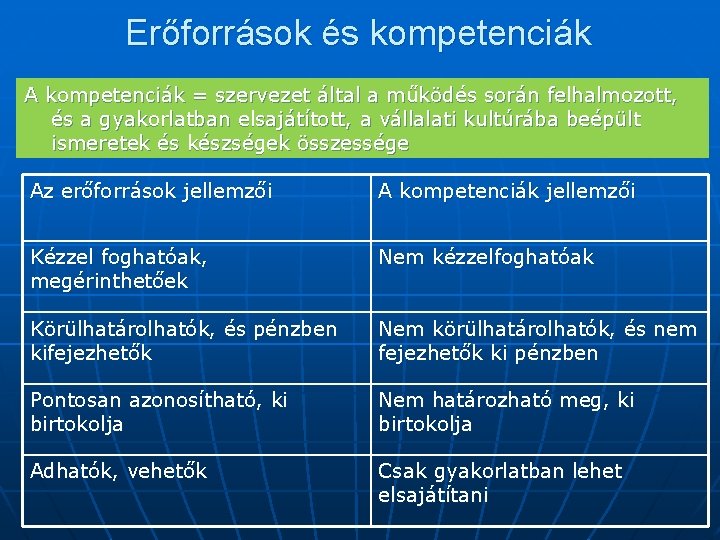 Erőforrások és kompetenciák

A kompetenciák = szervezet által a működés során felhalmozott, és a gyakorlatban elsajátított, a vállalati kultúrába beépült ismeretek és készségek összessége

| Az erőforrások jellemzői | A kompetenciák jellemzői |
|---|---|
| Kézzel foghatóak, megérinthetőek | Nem kézzelfoghatóak |
| Körülhatárolhatók, és pénzben kifejezhetők | Nem körülhatárolhatók, és nem fejezhetők ki pénzben |
| Pontosan azonosítható, ki birtokolja | Nem határozható meg, ki birtokolja |
| Adhatók, vehetők | Csak gyakorlatban lehet elsajátítani |